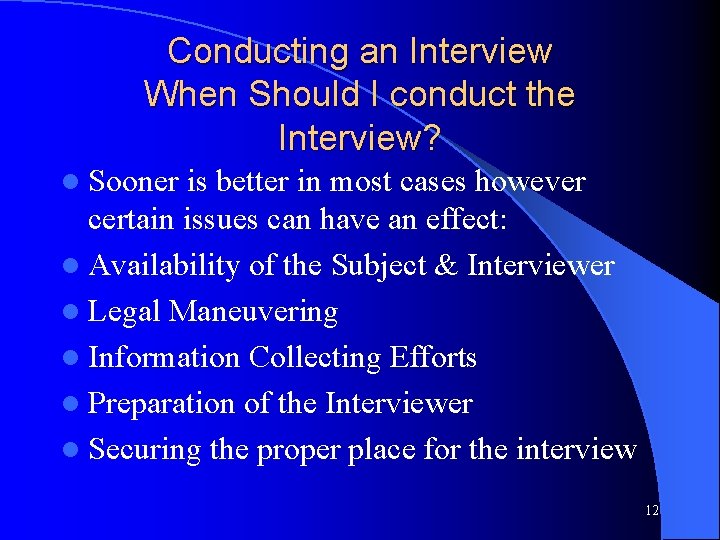 Conducting an Interview
When Should I conduct the Interview?

- Sooner is better in most cases however certain issues can have an effect:
- Availability of the Subject & Interviewer
- Legal Maneuvering
- Information Collecting Efforts
- Preparation of the Interviewer
- Securing the proper place for the interview

12